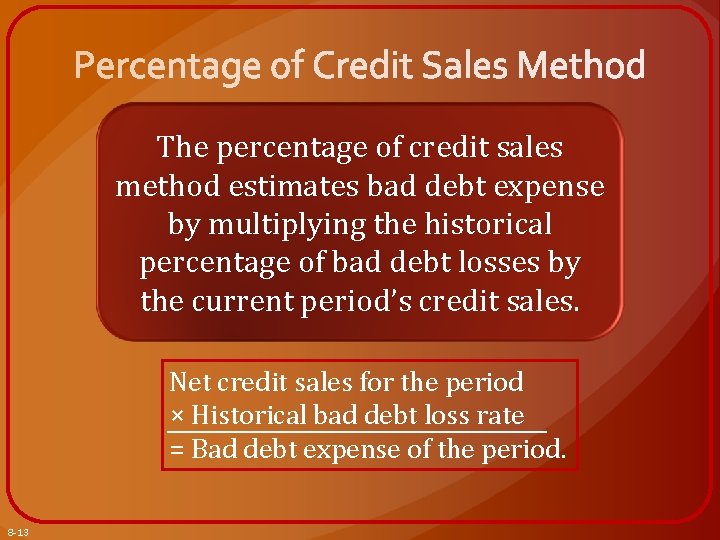 Percentage of Credit Sales Method

The percentage of credit sales method estimates bad debt expense by multiplying the historical percentage of bad debt losses by the current period's credit sales.

Net credit sales for the period
× Historical bad debt loss rate
= Bad debt expense of the period.

8-13